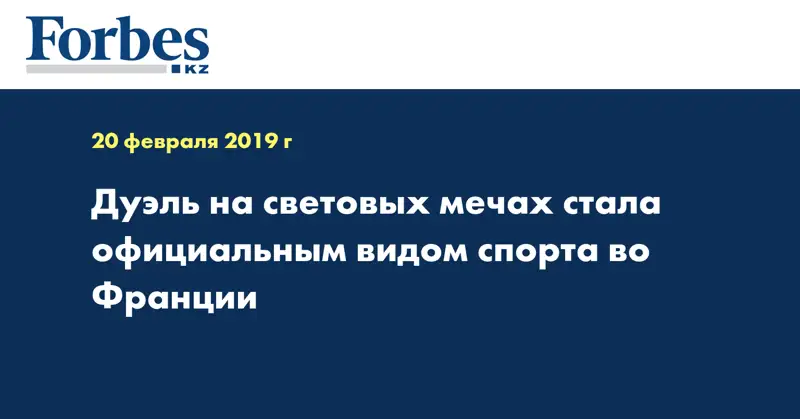 Forbes
KZ

20 февраля 2019 г

Дуэль на световых мечах стала официальным видом спорта во Франции